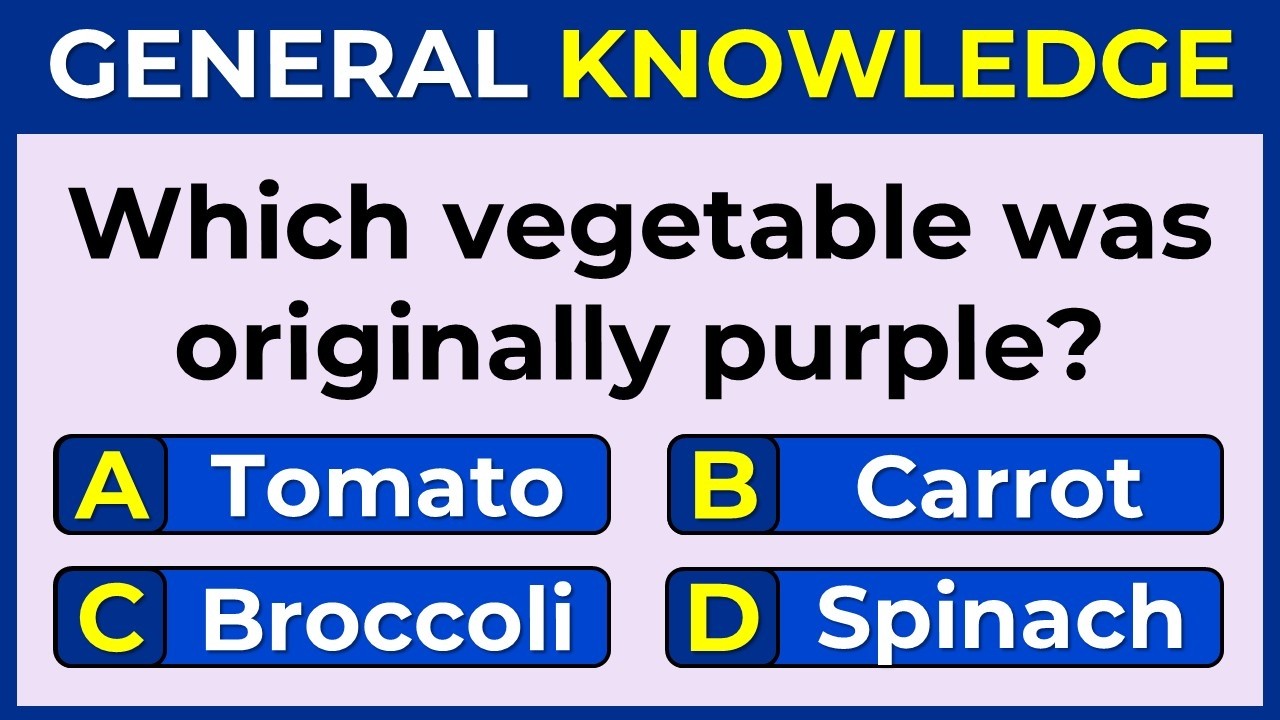 GENERAL KNOWLEDGE

Which vegetable was originally purple?

A Tomato

B Carrot

C Broccoli

D Spinach